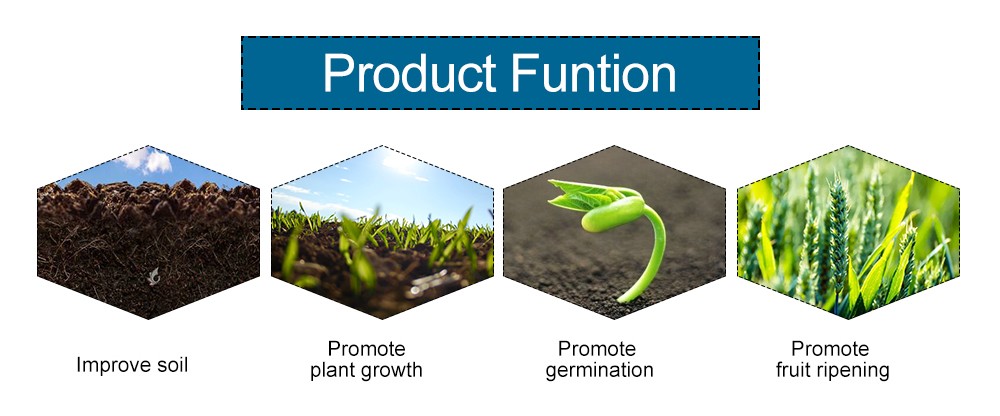 Product Funtion

Improve soil

Promote plant growth

Promote germination

Promote fruit ripening